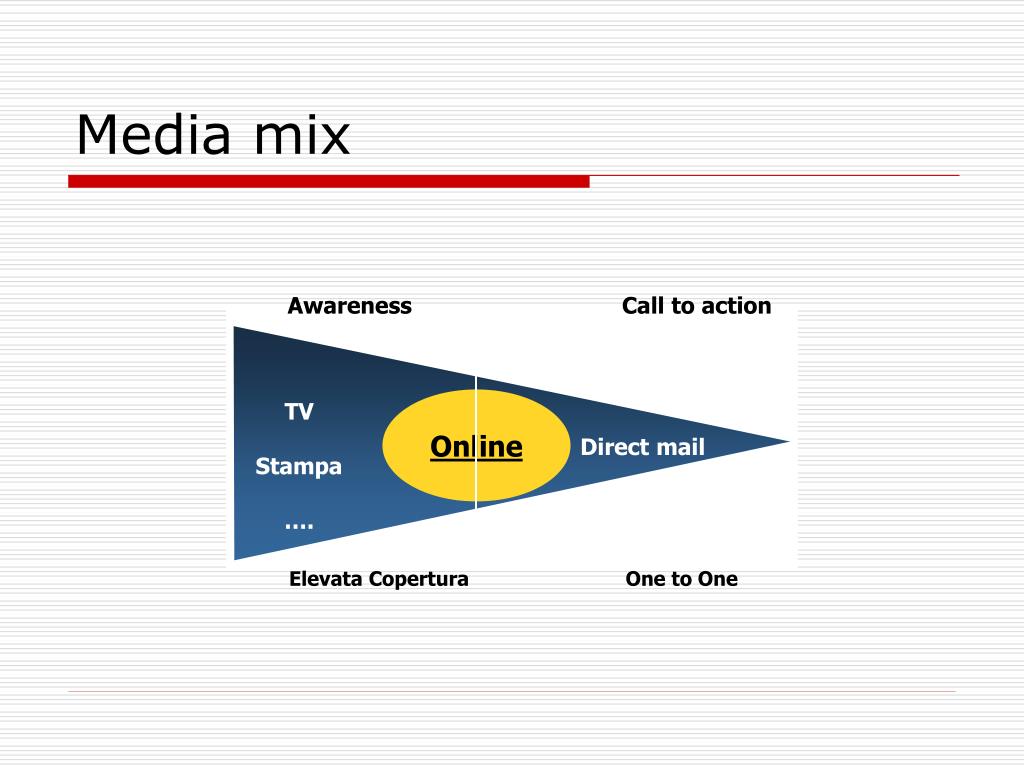 Media mix

Awareness

Call to action

TV

Stampa

….

Online

Direct mail

Elevata Copertura

One to One